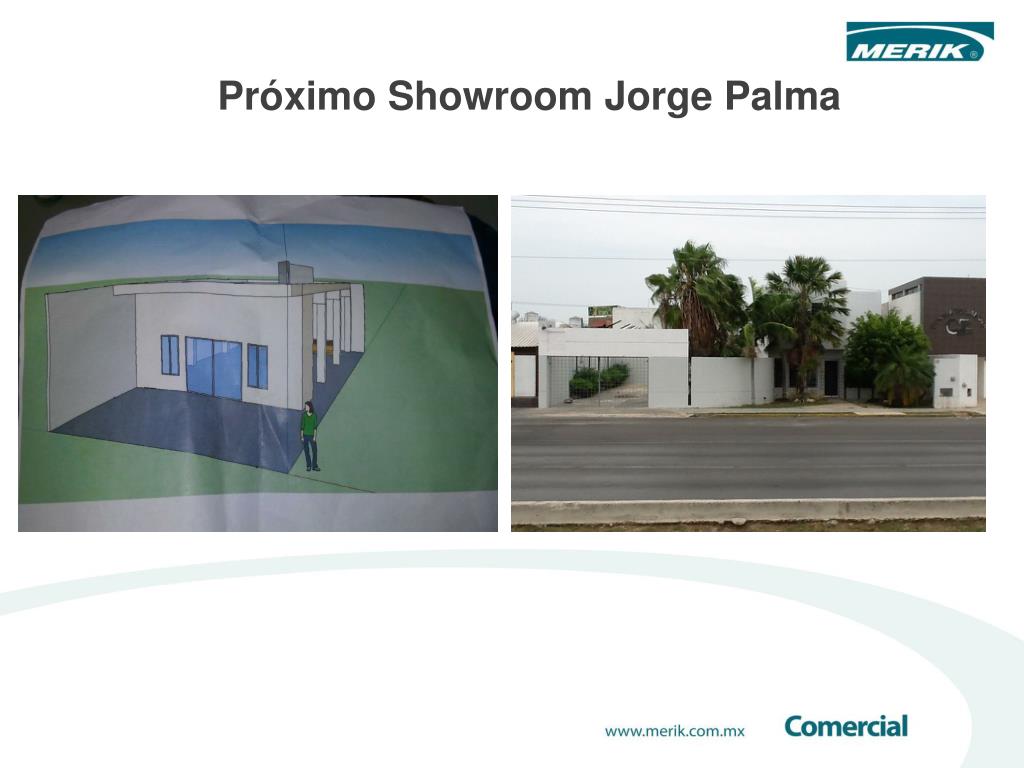 MERIK®

Próximo Showroom Jorge Palma

www.merik.com.mx Comercial